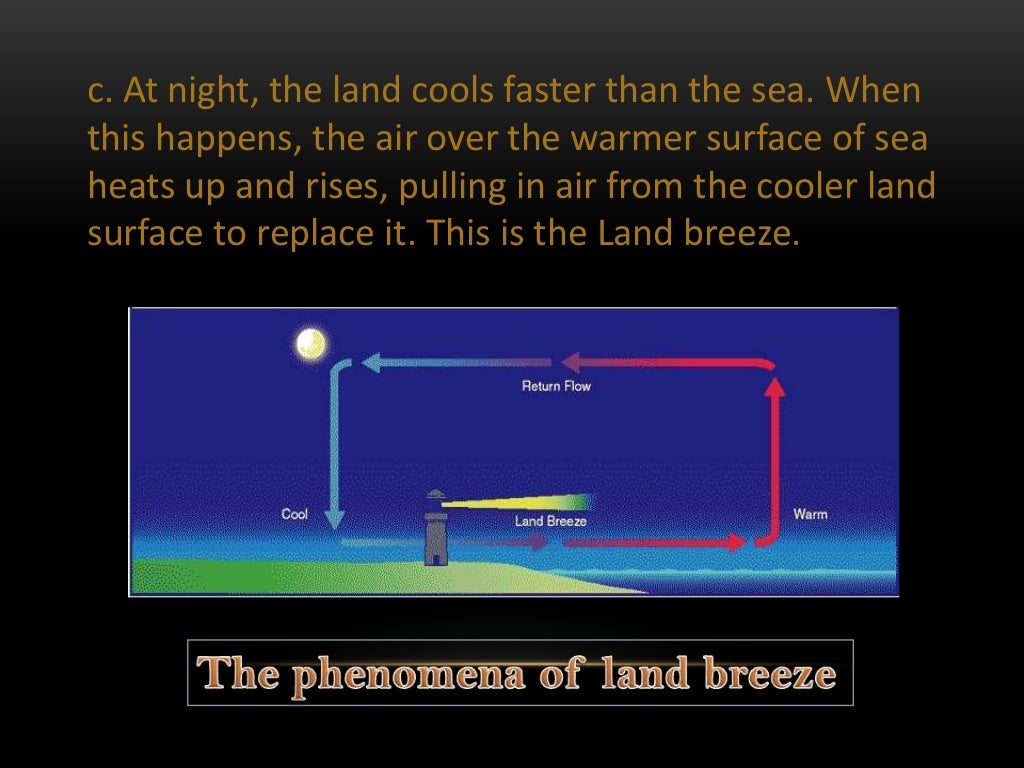 c. At night, the land cools faster than the sea. When this happens, the air over the warmer surface of sea heats up and rises, pulling in air from the cooler land surface to replace it. This is the Land breeze.

Return Flow

Cool

Land Breeze

Warm

The phenomena of land breeze